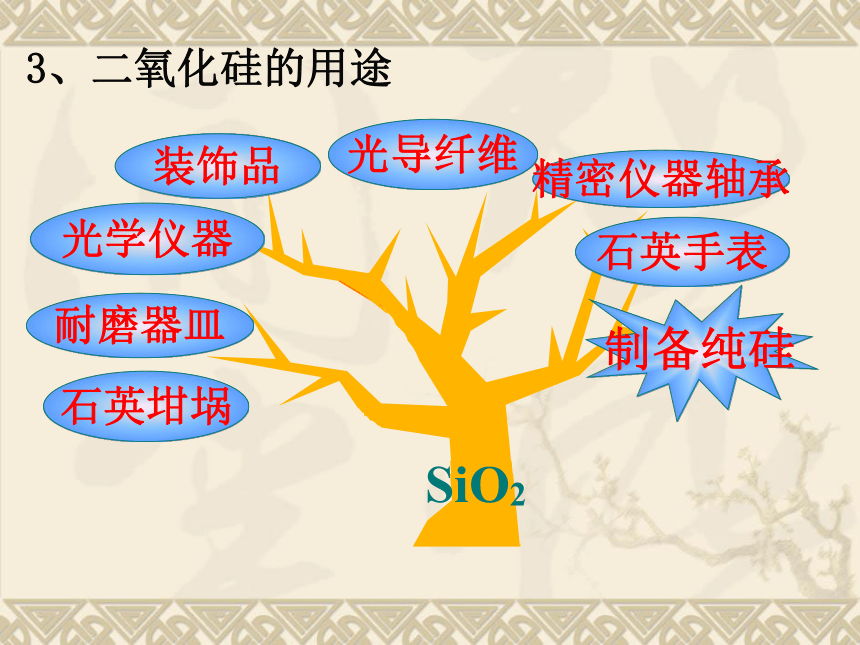 3、二氧化硅的用途

装饰品

光导纤维

精密仪器轴承

光学仪器

石英手表

耐磨器皿

制备纯硅

石英坩埚

$SiO_2$